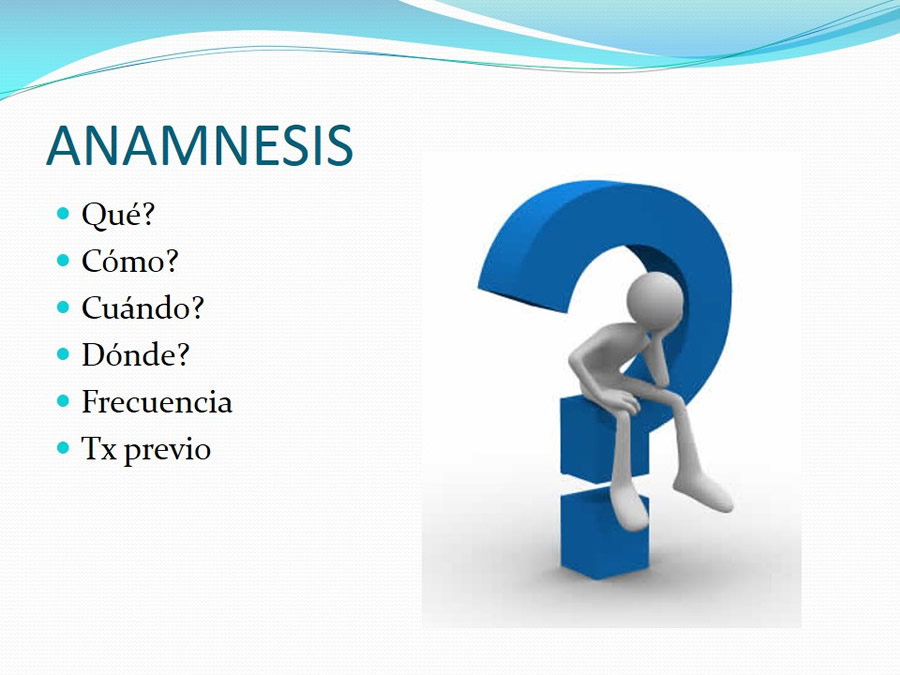 ANAMNESIS

- Qué?
- Cómo?
- Cuándo?
- Dónde?
- Frecuencia
- Tx previo